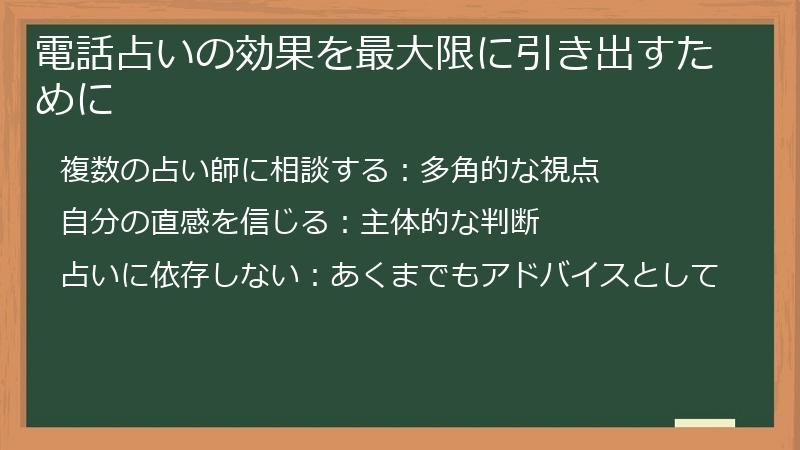 電話占いの効果を最大限に引き出すために

複数の占い師に相談する：多角的な視点

自分の直感を信じる：主体的な判断

占いに依存しない：あくまでもアドバイスとして